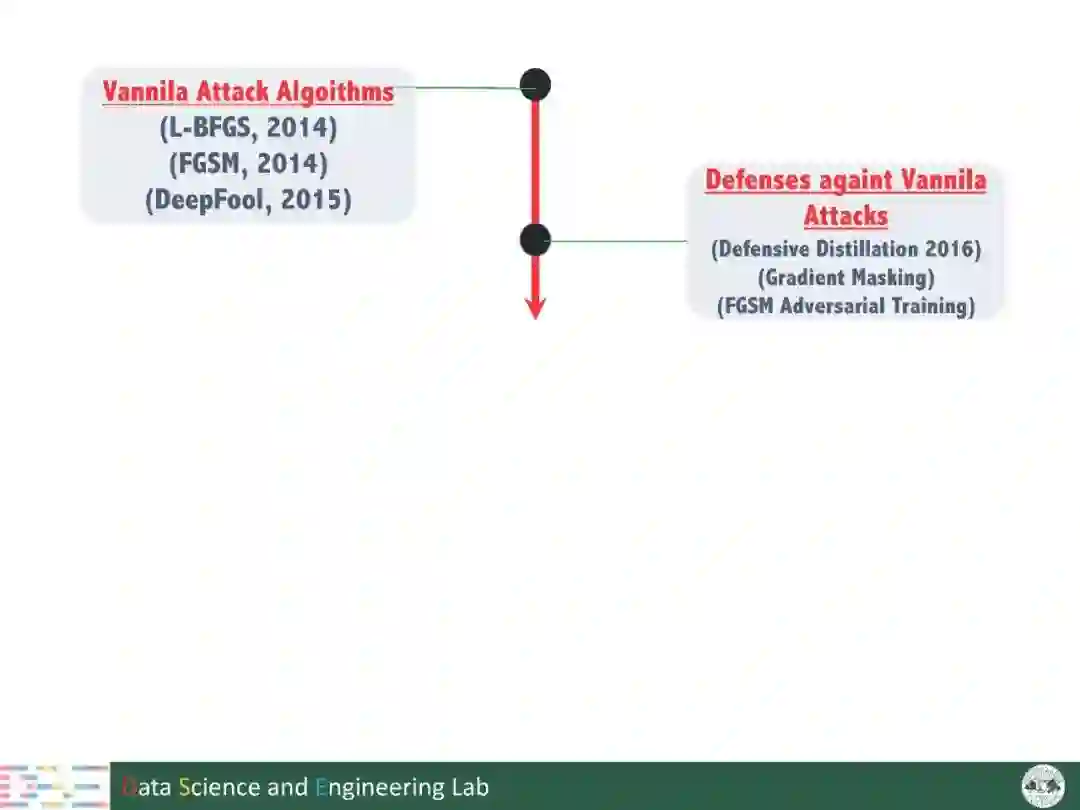 Vannila Attack Algoithms
(L-BFGS, 2014)
(FGSM, 2014)
(DeepFool, 2015)

Defenses againt Vannila Attacks
(Defensive Distillation 2016)
(Gradient Masking)
(FGSM Adversarial Training)

Data Science and Engineering Lab